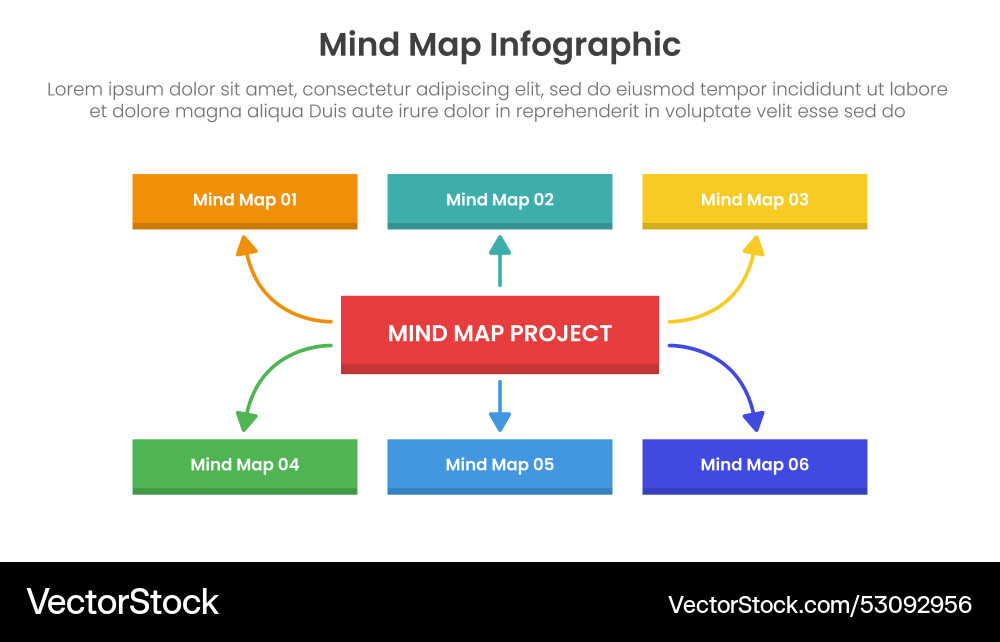 Mind Map Infographic

Lorem ipsum dolor sit amet, consectetur adipiscing elit, sed do eiusmod tempor incididunt ut labore et dolore magna aliqua Duis aute irure dolor in reprehenderit in voluptate velit esse sed do

Mind Map 01

Mind Map 02

Mind Map 03

MIND MAP PROJECT

Mind Map 04

Mind Map 05

Mind Map 06

VectorStock

VectorStock.com/53092956